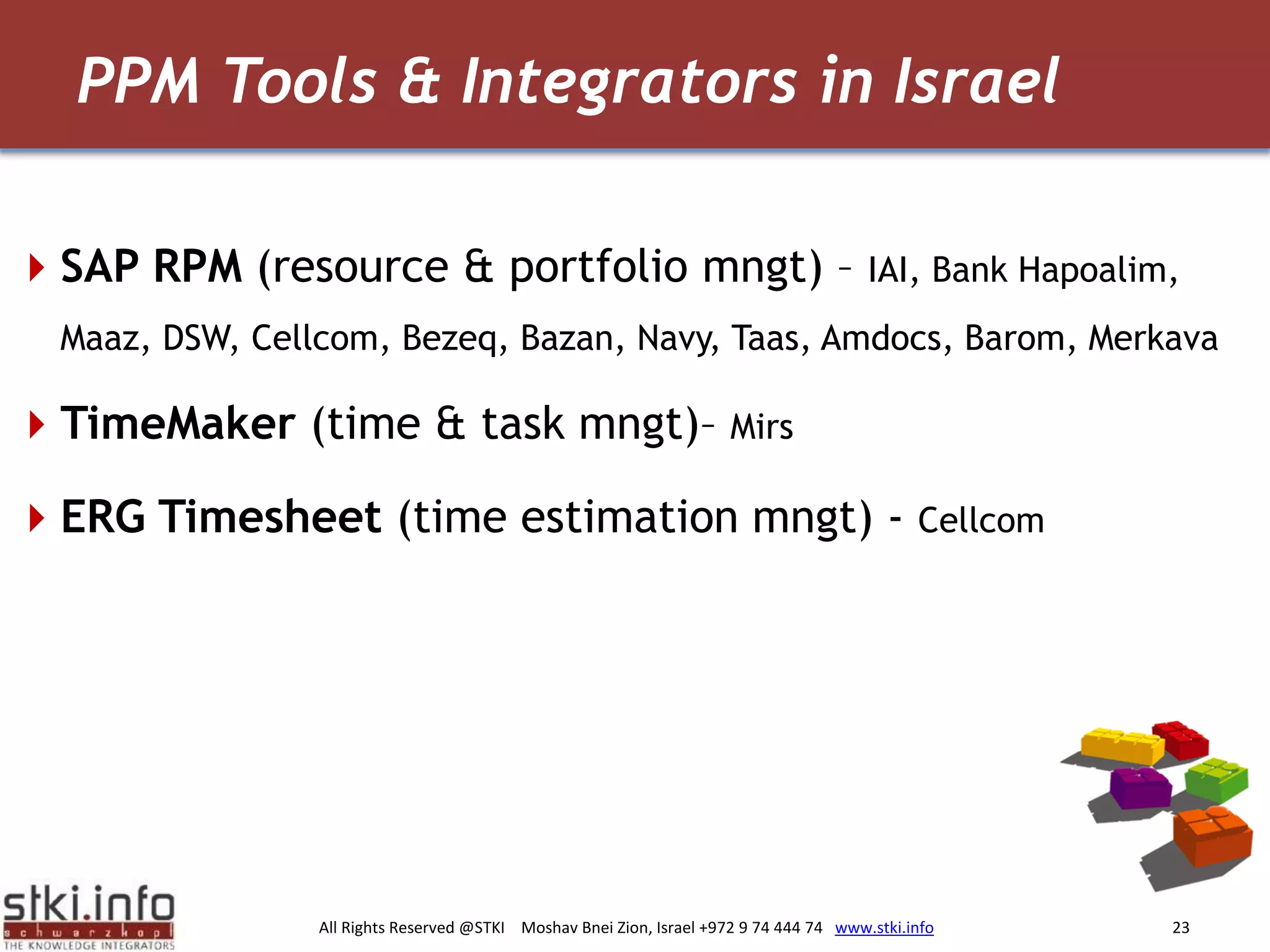 PPM Tools & Integrators in Israel

SAP RPM (resource & portfolio mngt) – IAI, Bank Hapoalim, Maaz, DSW, Cellcom, Bezeq, Bazan, Navy, Taas, Amdocs, Barom, Merkava

TimeMaker (time & task mngt)– Mirs

ERG Timesheet (time estimation mngt) - Cellcom

stki.info
schwarzkopf
THE KNOWLEDGE INTEGRATORS

All Rights Reserved @STKI Moshav Bnei Zion, Israel +972 9 74 444 74 www.stki.info

23